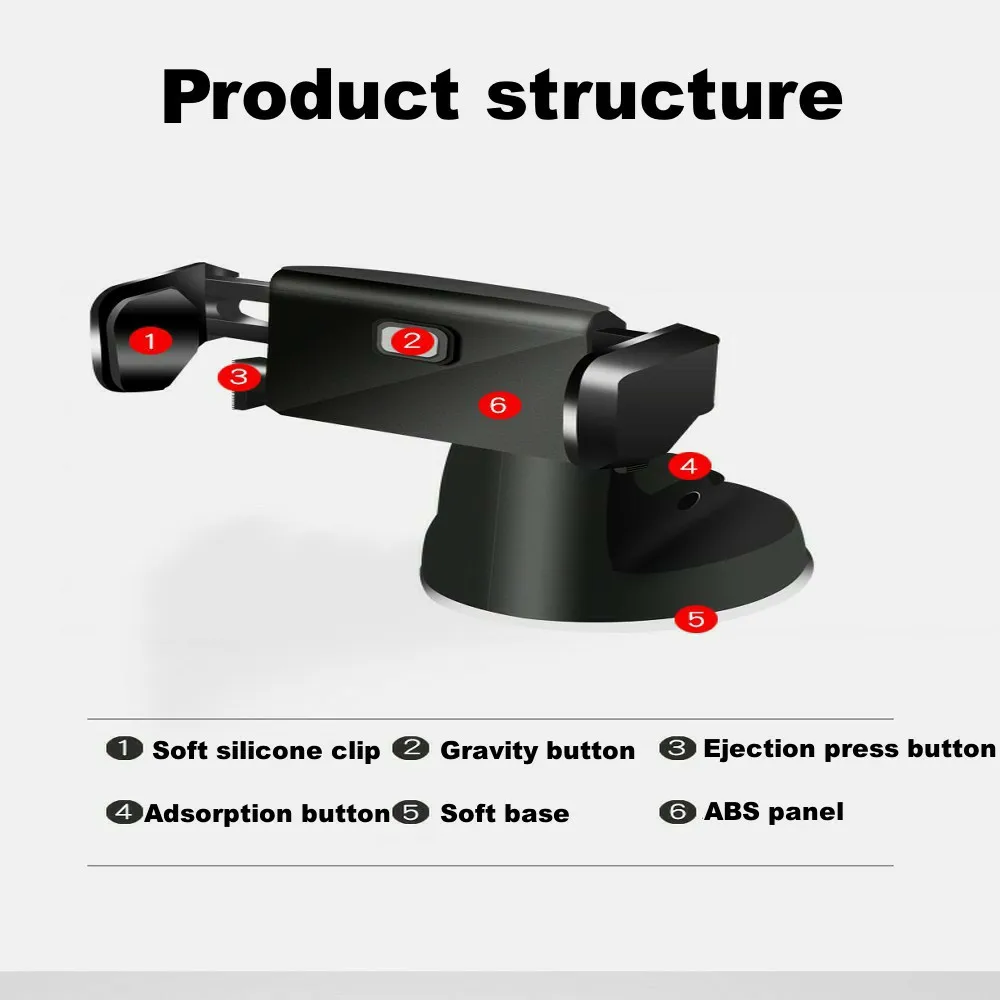 Product structure

1
2
3
6
4
5

❶ Soft silicone clip ❷ Gravity button ❸ Ejection press button

❹ Adsorption button ❺ Soft base ❻ ABS panel